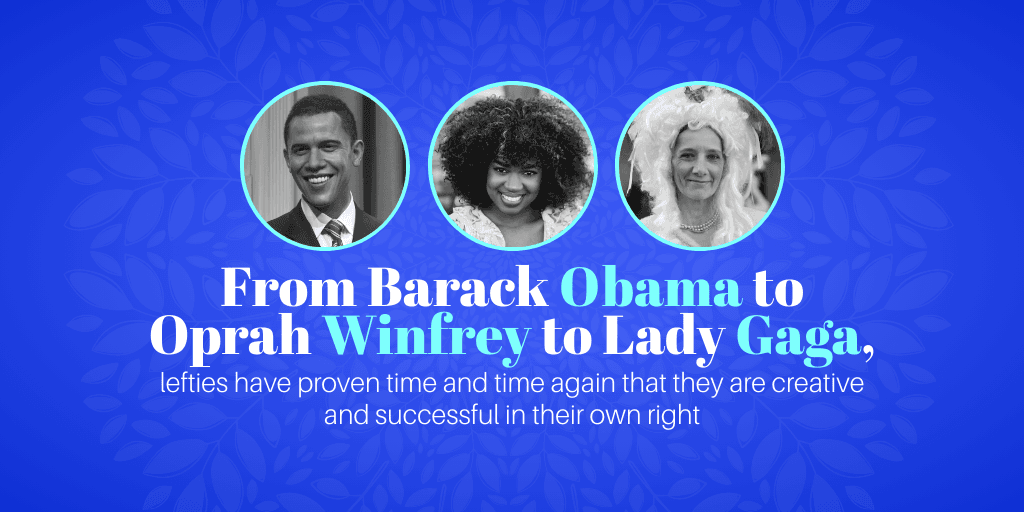 From Barack Obama to Oprah Winfrey to Lady Gaga,

lefties have proven time and time again that they are creative and successful in their own right